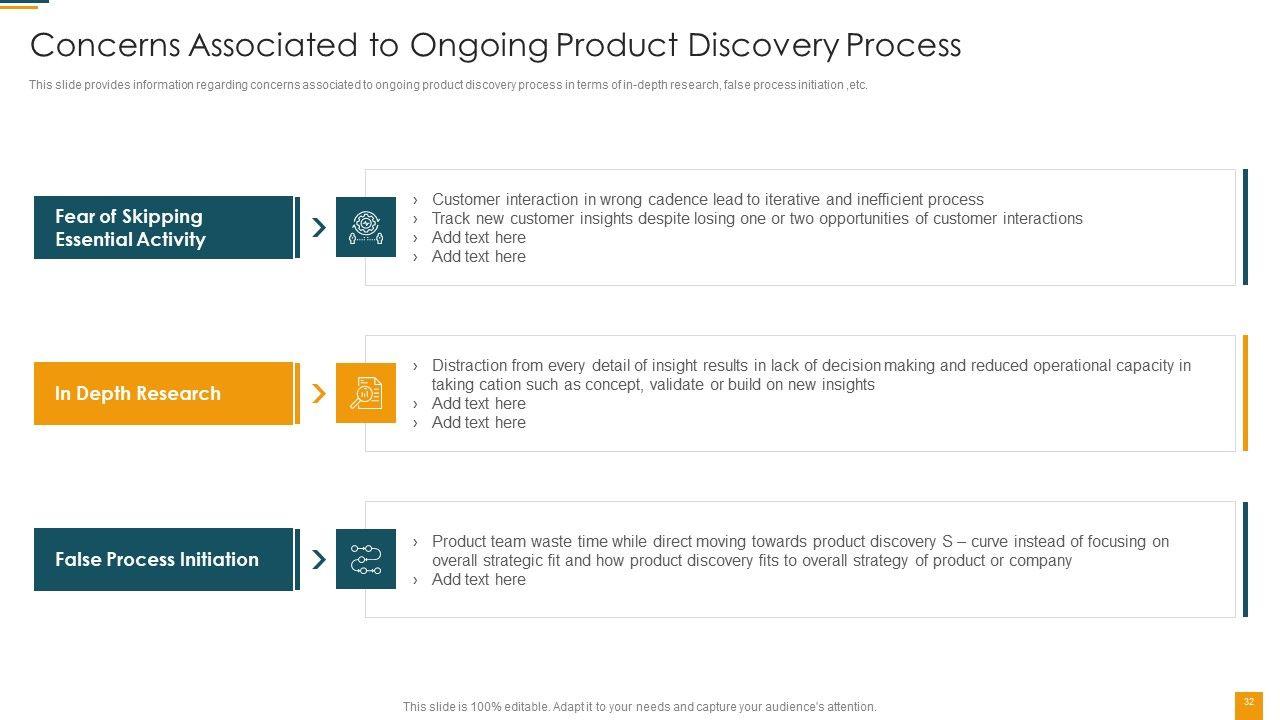 Concerns Associated to Ongoing Product Discovery Process

This slide provides information regarding concerns associated to ongoing product discovery process in terms of in-depth research, false process initiation ,etc.

Fear of Skipping Essential Activity

› Customer interaction in wrong cadence lead to iterative and inefficient process
› Track new customer insights despite losing one or two opportunities of customer interactions
› Add text here
› Add text here

In Depth Research

› Distraction from every detail of insight results in lack of decision making and reduced operational capacity in taking cation such as concept, validate or build on new insights
› Add text here
› Add text here

False Process Initiation

› Product team waste time while direct moving towards product discovery S – curve instead of focusing on overall strategic fit and how product discovery fits to overall strategy of product or company
› Add text here

This slide is 100% editable. Adapt it to your needs and capture your audience's attention.

32